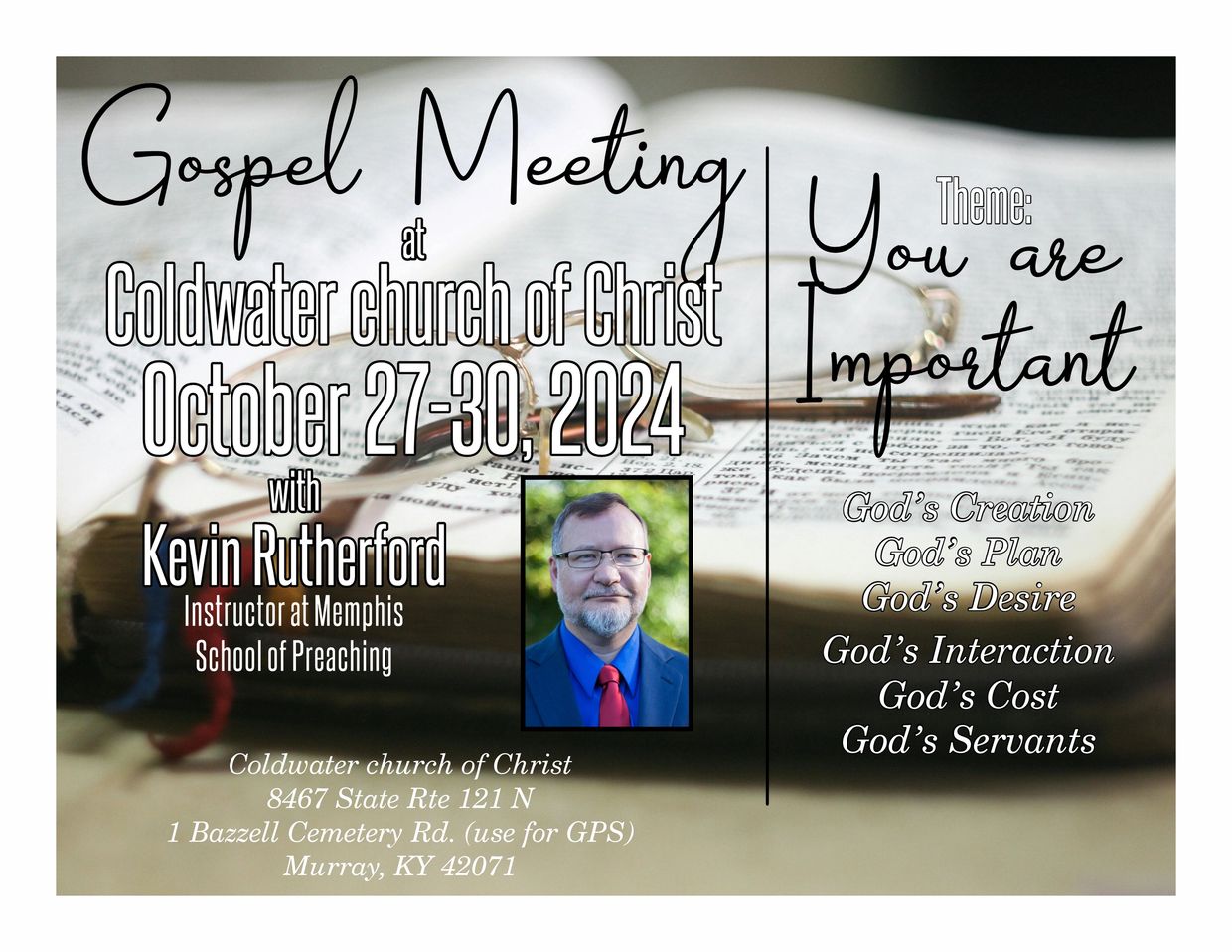 Gospel Meeting
at
Coldwater church of Christ
October 27-30, 2024
with
Kevin Rutherford
Instructor at Memphis School of Preaching

Coldwater church of Christ
8467 State Rte 121 N
1 Bazzell Cemetery Rd. (use for GPS)
Murray, KY 42071

Theme:
You are Important

God's Creation
God's Plan
God's Desire
God's Interaction
God's Cost
God's Servants